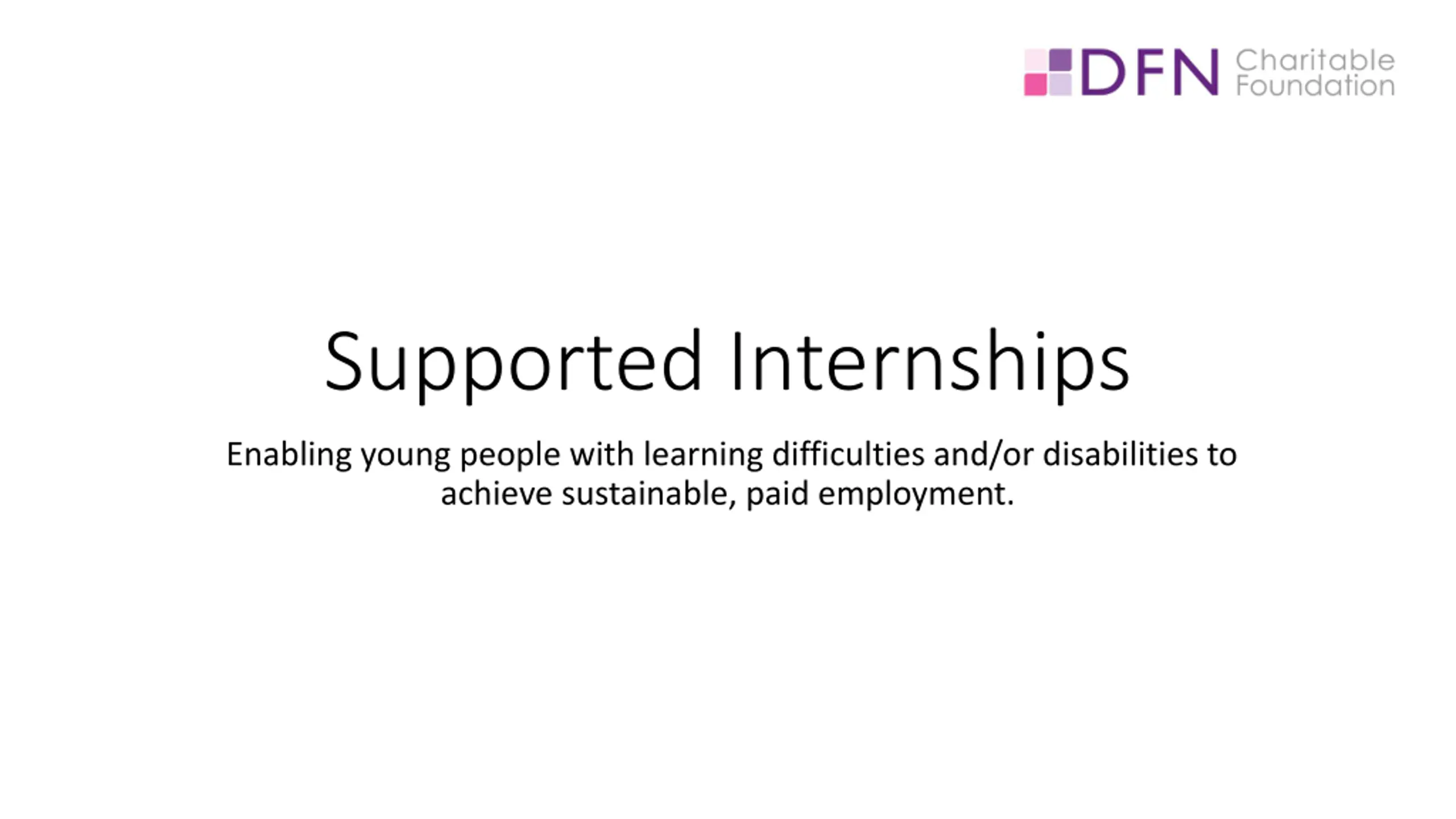 DFN Charitable Foundation

Supported Internships

Enabling young people with learning difficulties and/or disabilities to achieve sustainable, paid employment.